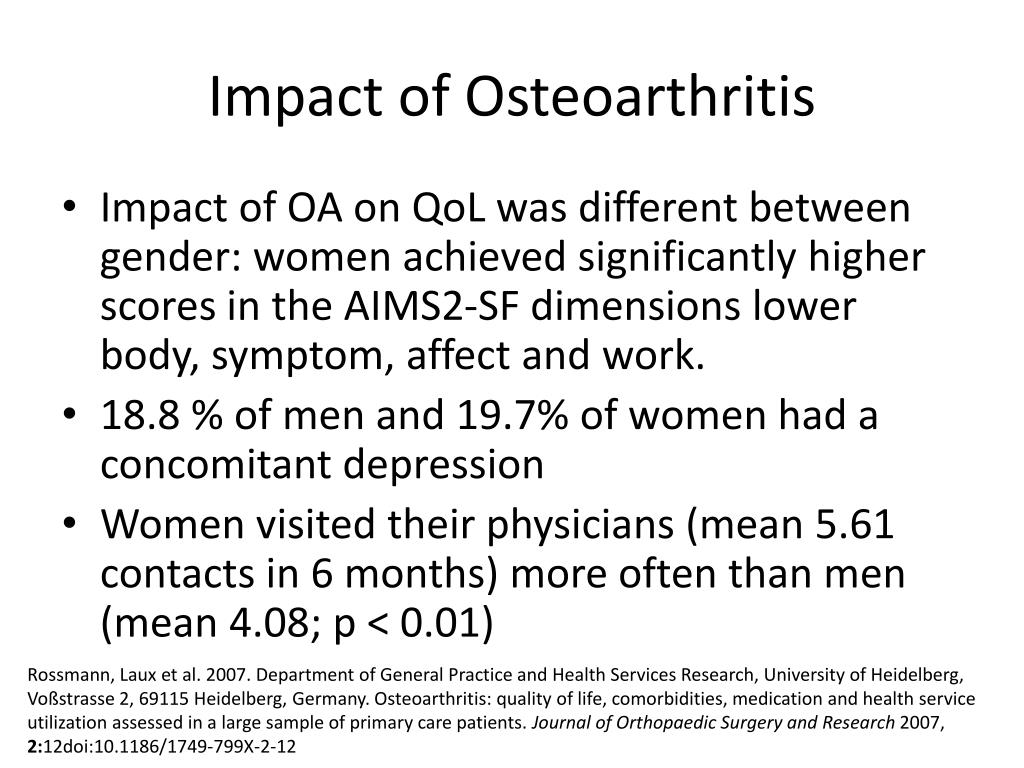 Impact of Osteoarthritis

• Impact of OA on QoL was different between gender: women achieved significantly higher scores in the AIMS2-SF dimensions lower body, symptom, affect and work.
• 18.8 % of men and 19.7% of women had a concomitant depression
• Women visited their physicians (mean 5.61 contacts in 6 months) more often than men (mean 4.08; p < 0.01)

Rossmann, Laux et al. 2007. Department of General Practice and Health Services Research, University of Heidelberg, Voßstrasse 2, 69115 Heidelberg, Germany. Osteoarthritis: quality of life, comorbidities, medication and health service utilization assessed in a large sample of primary care patients. Journal of Orthopaedic Surgery and Research 2007, 2:12doi:10.1186/1749-799X-2-12